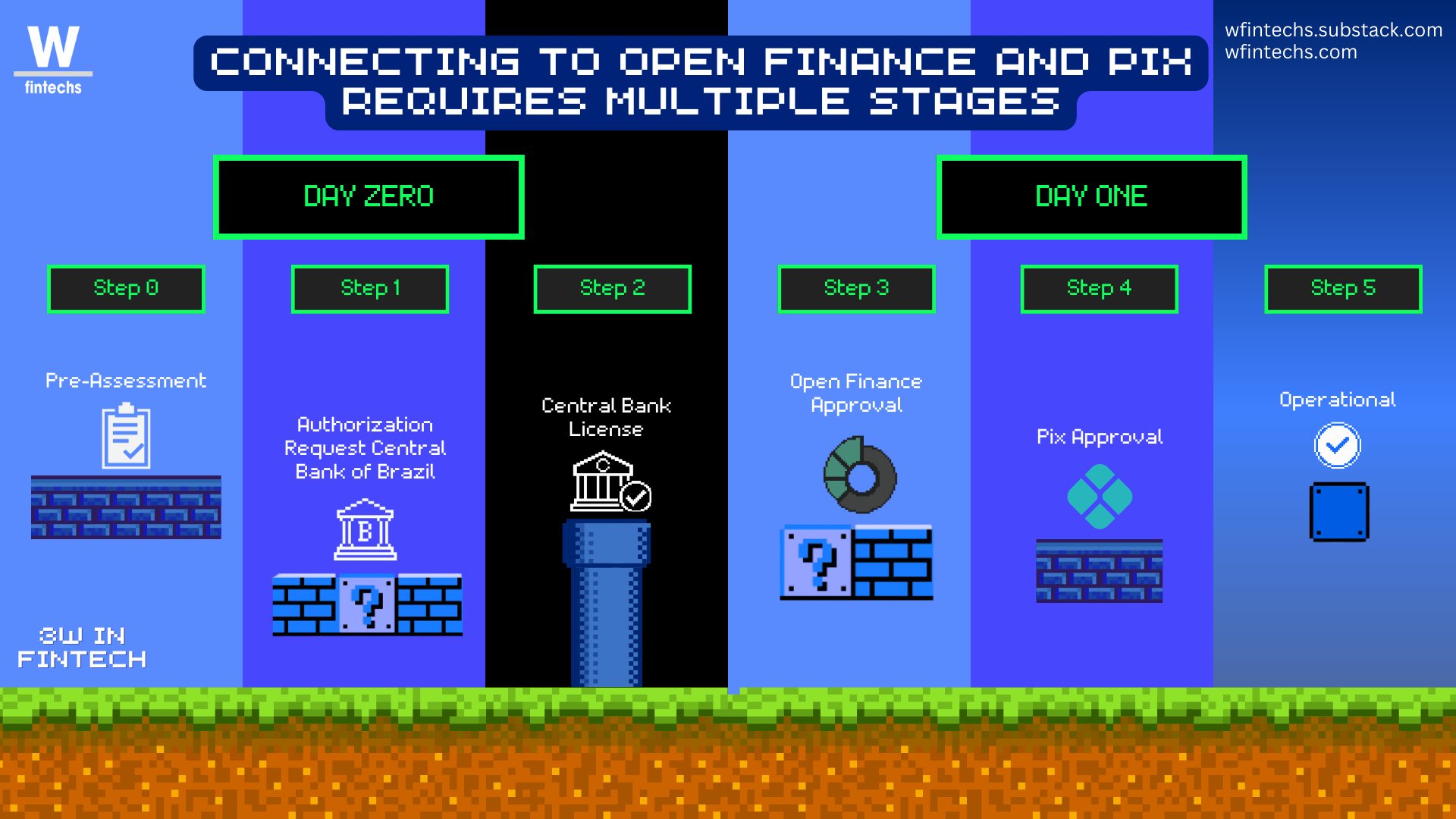 W
fintechs

CONNECTING TO OPEN FINANCE AND PIX REQUIRES MULTIPLE STAGES

wfintechs.substack.com
wfintechs.com

DAY ZERO

DAY ONE

Step 0

Step 1

Step 2

Step 3

Step 4

Step 5

Pre-Assessment

Authorization Request Central Bank of Brazil

B

Central Bank License

Open Finance Approval

Pix Approval

Operational

3W IN FINTECH